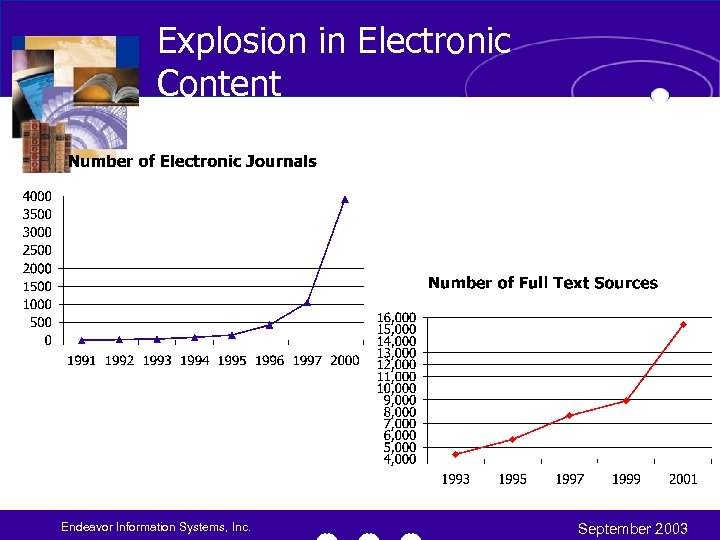 Explosion in Electronic Content

Number of Electronic Journals

4000
3500
3000
2500
2000
1500
1000
500
0

1991 1992 1993 1994 1995 1996 1997 2000

Number of Full Text Sources

16,000
15,000
14,000
13,000
12,000
11,000
10,000
9,000
8,000
7,000
6,000
5,000
4,000

1993 1995 1997 1999 2001

Endeavor Information Systems, Inc.

September 2003